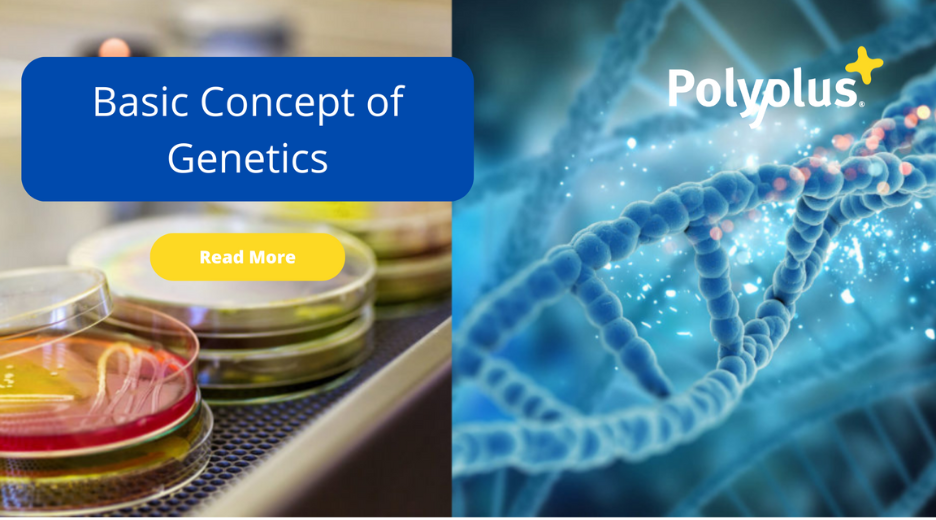 Basic Concept of Genetics

Read More

Polyplus